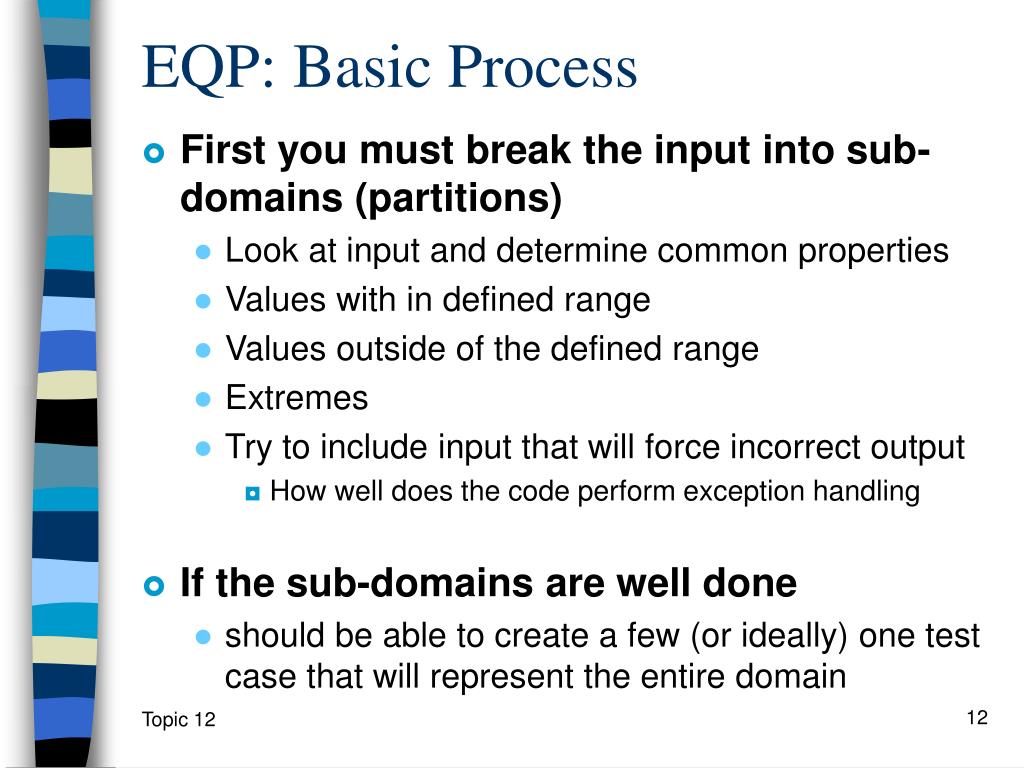 EQP: Basic Process

First you must break the input into sub-domains (partitions)

Look at input and determine common properties

Values with in defined range

Values outside of the defined range

Extremes

Try to include input that will force incorrect output

How well does the code perform exception handling

If the sub-domains are well done

should be able to create a few (or ideally) one test case that will represent the entire domain

Topic 12

12